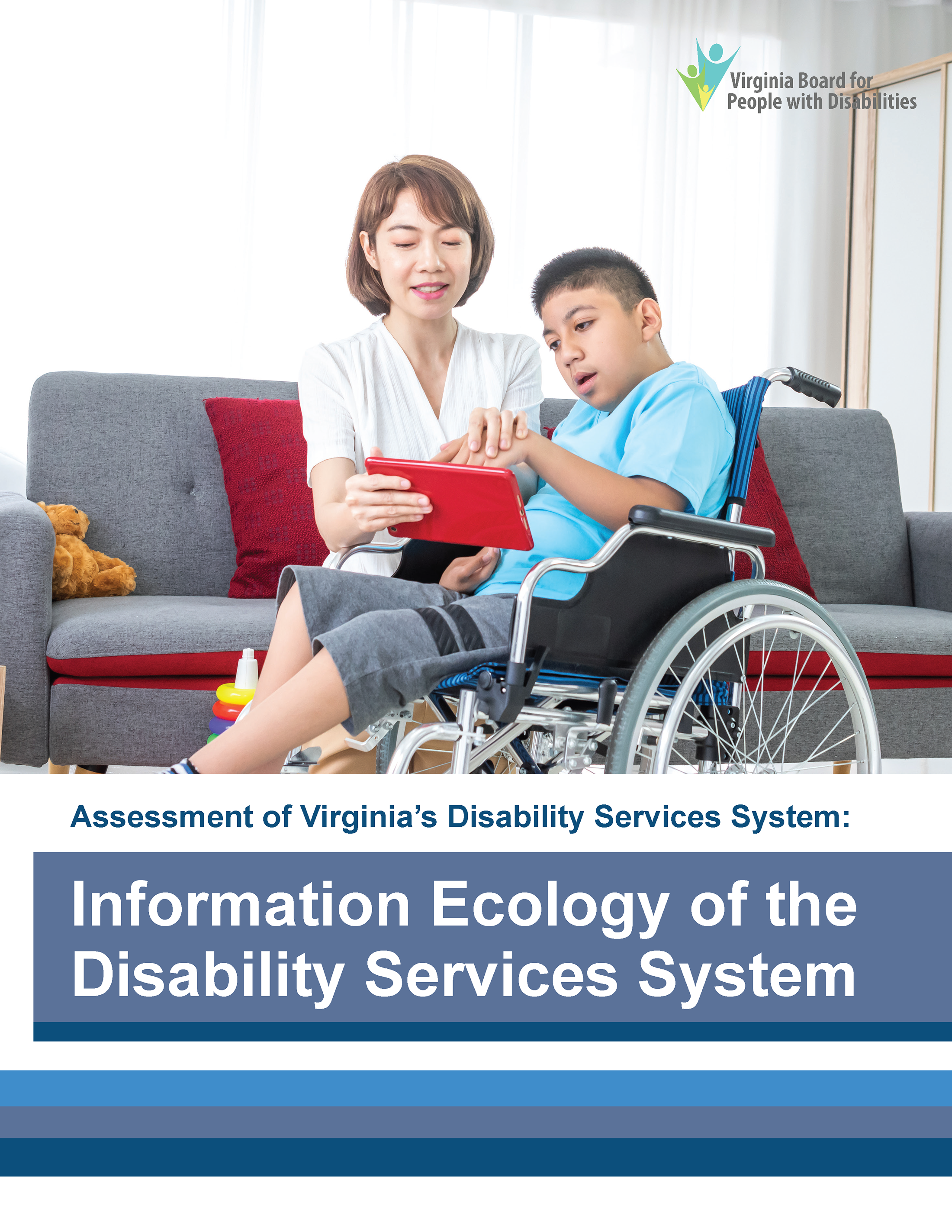 Virginia Board for People with Disabilities

Assessment of Virginia's Disability Services System:

Information Ecology of the Disability Services System